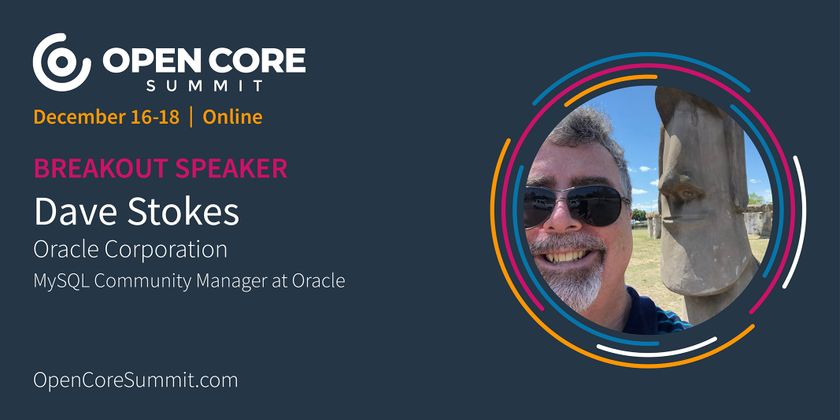 OPEN CORE
SUMMIT

December 16-18 | Online

BREAKOUT SPEAKER

Dave Stokes

Oracle Corporation

MySQL Community Manager at Oracle

OpenCoreSummit.com